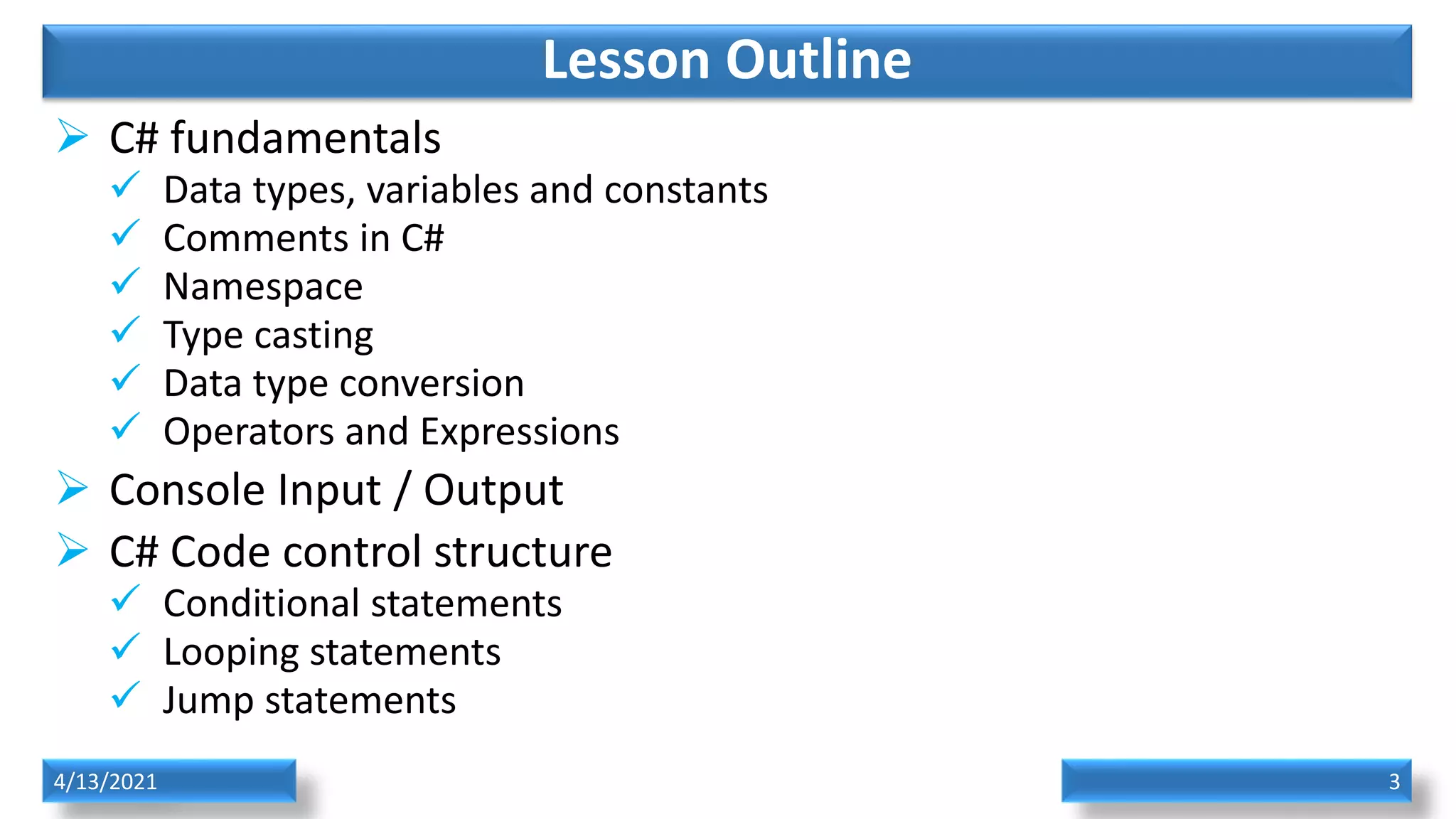 Lesson Outline

➢ C# fundamentals
✓ Data types, variables and constants
✓ Comments in C#
✓ Namespace
✓ Type casting
✓ Data type conversion
✓ Operators and Expressions

➢ Console Input / Output

➢ C# Code control structure
✓ Conditional statements
✓ Looping statements
✓ Jump statements

4/13/2021

3